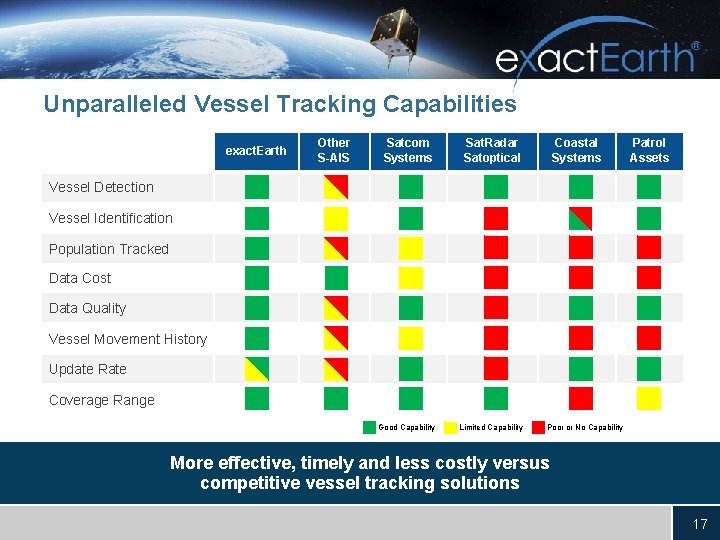 exactEarth®

Unparalleled Vessel Tracking Capabilities

| | exactEarth | Other S-AIS | Satcom Systems | SatRadar Satoptical | Coastal Systems | Patrol Assets |
|---|---|---|---|---|---|---|
| Vessel Detection | | | | | | |
| Vessel Identification | | | | | | |
| Population Tracked | | | | | | |
| Data Cost | | | | | | |
| Data Quality | | | | | | |
| Vessel Movement History | | | | | | |
| Update Rate | | | | | | |
| Coverage Range | | | | | | |

Good Capability Limited Capability Poor or No Capability

More effective, timely and less costly versus competitive vessel tracking solutions

17